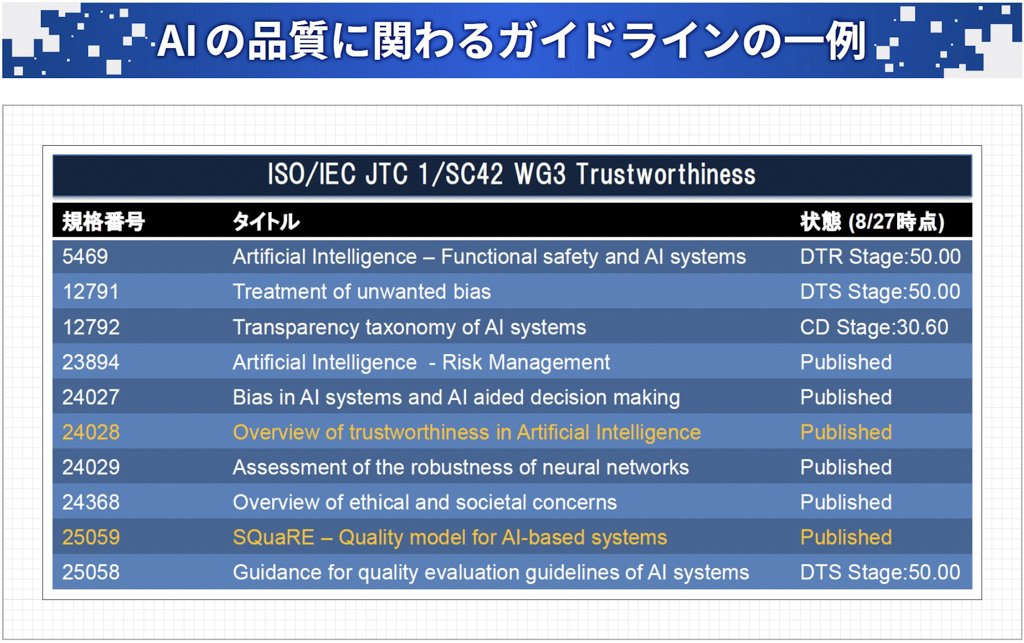 AIの品質に関わるガイドラインの一例

ISO/IEC JTC 1/SC42 WG3 Trustworthiness

| 規格番号 | タイトル | 状態 (8/27時点) |
|---|---|---|
| 5469 | Artificial Intelligence – Functional safety and AI systems | DTR Stage:50.00 |
| 12791 | Treatment of unwanted bias | DTS Stage:50.00 |
| 12792 | Transparency taxonomy of AI systems | CD Stage:30.60 |
| 23894 | Artificial Intelligence - Risk Management | Published |
| 24027 | Bias in AI systems and AI aided decision making | Published |
| 24028 | Overview of trustworthiness in Artificial Intelligence | Published |
| 24029 | Assessment of the robustness of neural networks | Published |
| 24368 | Overview of ethical and societal concerns | Published |
| 25059 | SQuaRE – Quality model for AI-based systems | Published |
| 25058 | Guidance for quality evaluation guidelines of AI systems | DTS Stage:50.00 |